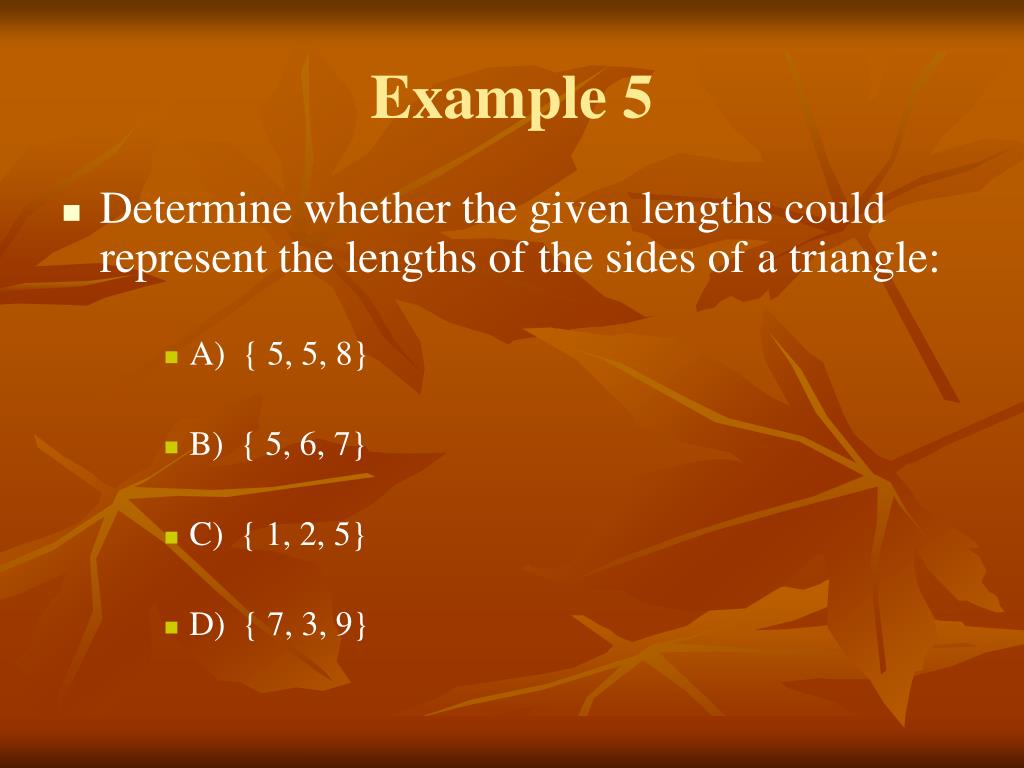 Example 5

Determine whether the given lengths could represent the lengths of the sides of a triangle:

A) { 5, 5, 8}

B) { 5, 6, 7}

C) { 1, 2, 5}

D) { 7, 3, 9}